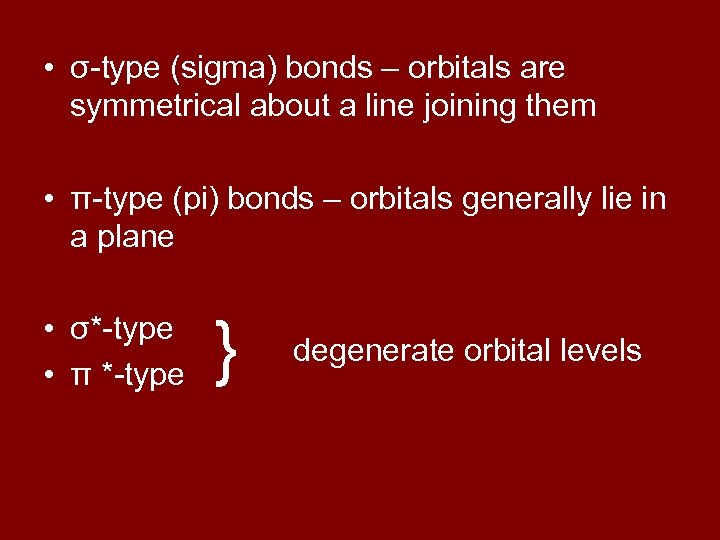 • σ-type (sigma) bonds – orbitals are symmetrical about a line joining them

• π-type (pi) bonds – orbitals generally lie in a plane

• σ*-type
• π *-type

} degenerate orbital levels